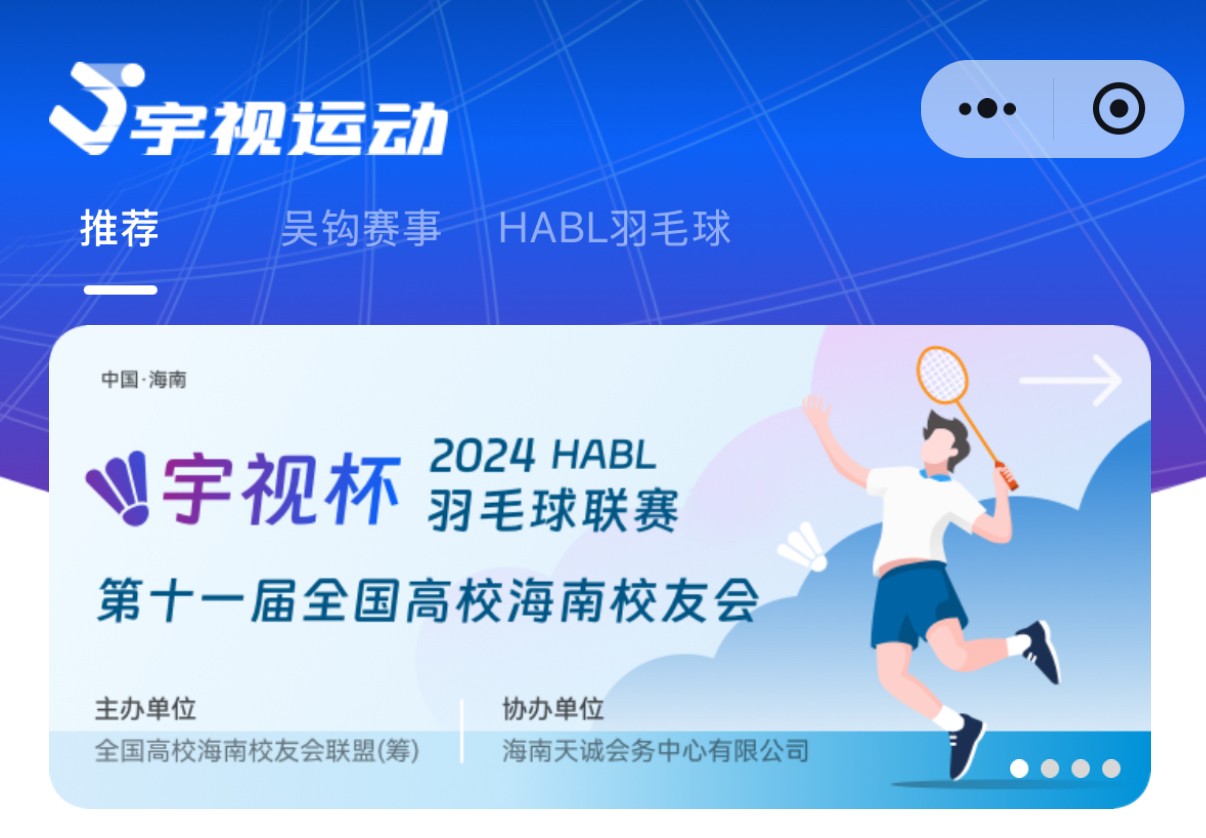 宇视运动

推荐 吴钩赛事 HABL羽毛球

中国·海南

宇视杯 2024 HABL 羽毛球联赛

第十一届全国高校海南校友会

主办单位
全国高校海南校友会联盟(筹)

协办单位
海南天诚会务中心有限公司